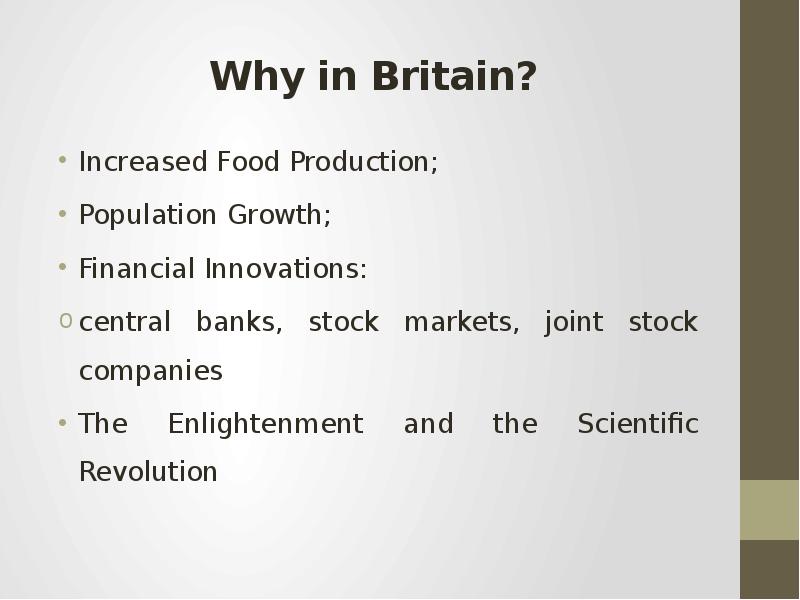 Why in Britain?

• Increased Food Production;
• Population Growth;
• Financial Innovations:
o central banks, stock markets, joint stock companies
• The Enlightenment and the Scientific Revolution